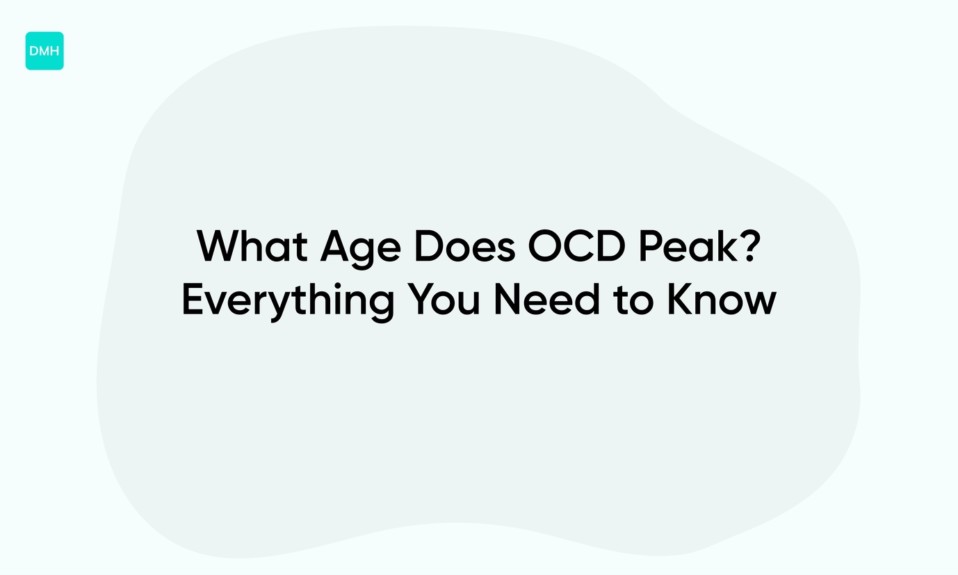 DMH

What Age Does OCD Peak? Everything You Need to Know